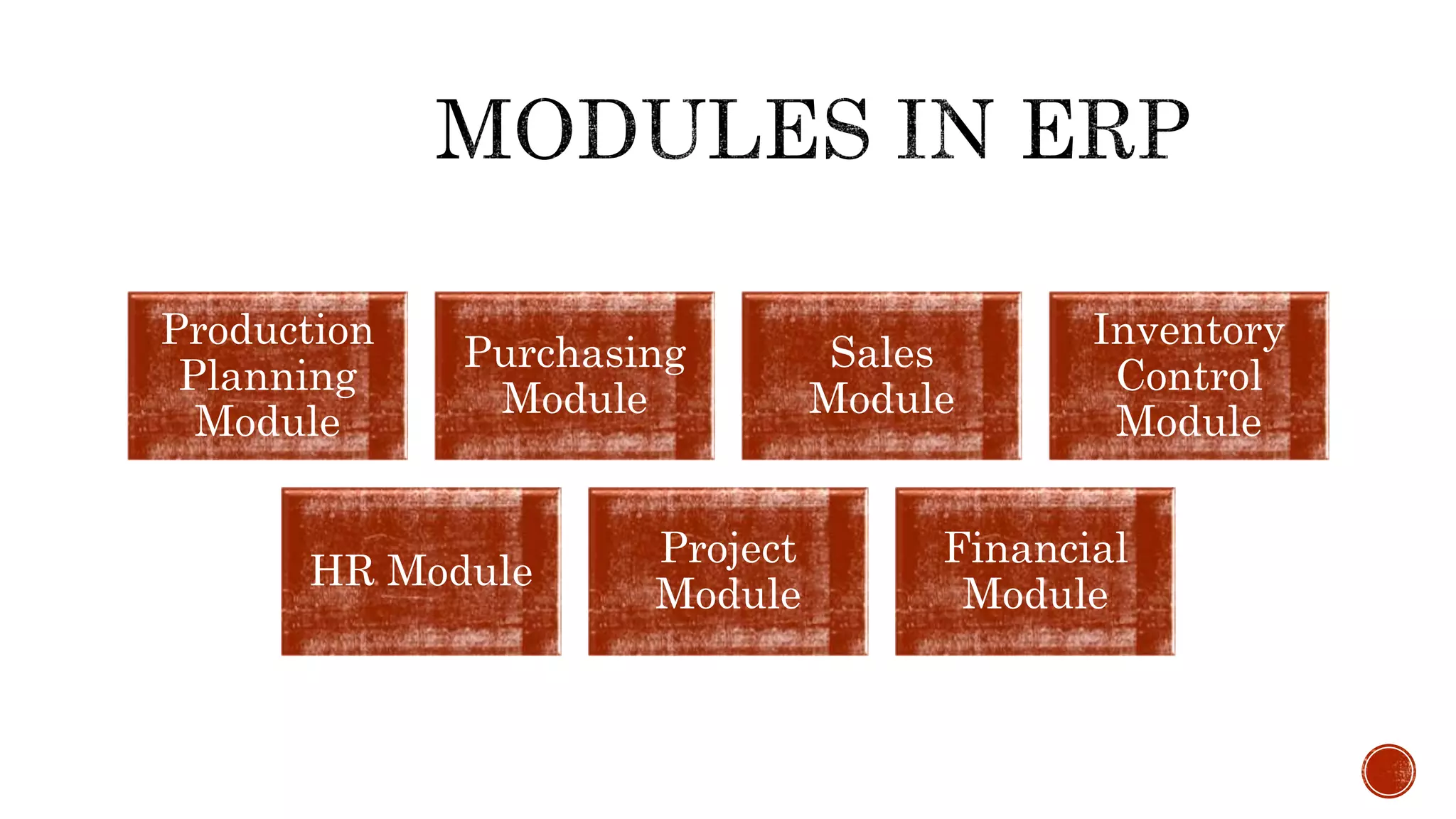 MODULES IN ERP

Production Planning Module

Purchasing Module

Sales Module

Inventory Control Module

HR Module

Project Module

Financial Module